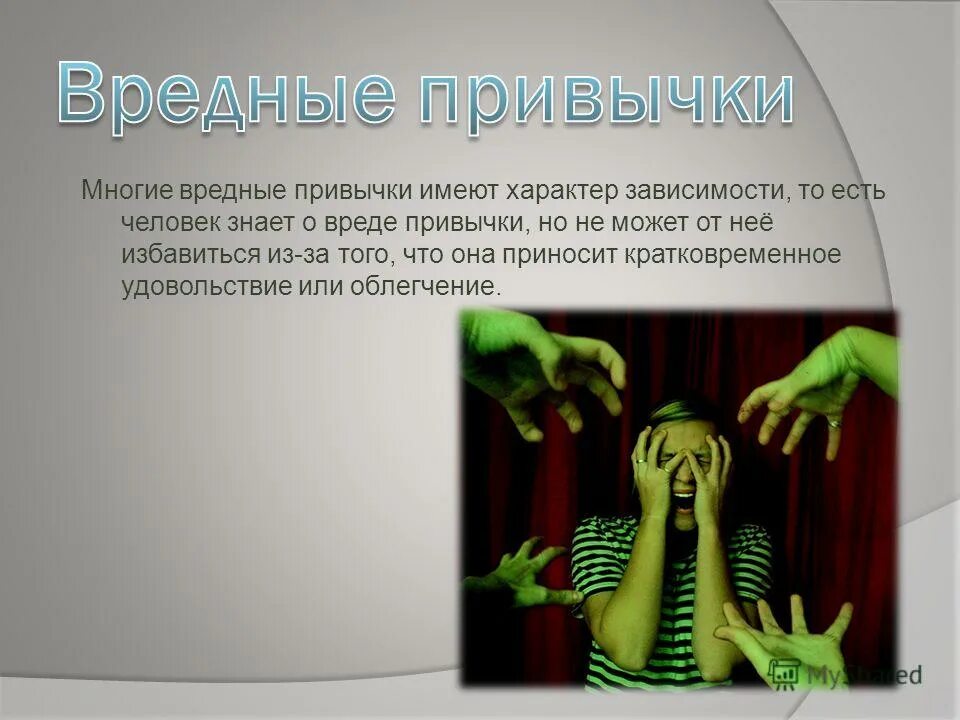 Вредные привычки

Многие вредные привычки имеют характер зависимости, то есть человек знает о вреде привычки, но не может от неё избавиться из-за того, что она приносит кратковременное удовольствие или облегчение.

MyShared